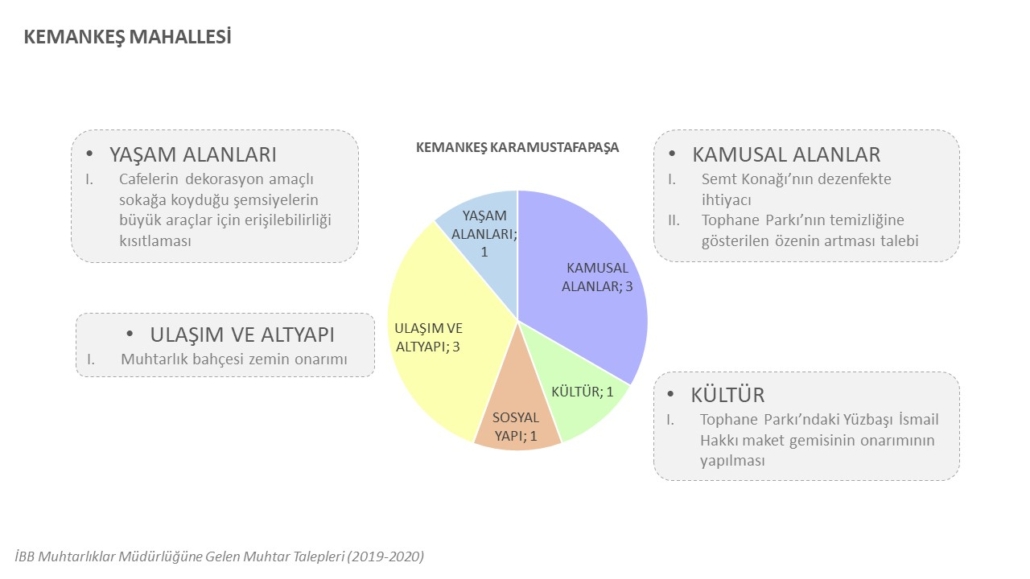 KEMANKEŞ MAHALLESİ

• YAŞAM ALANLARI
I. Cafelerin dekorasyon amaçlı sokağa koyduğu şemsiyelerin büyük araçlar için erişilebilirliği kısıtlaması

• ULAŞIM VE ALTYAPI
I. Muhtarlık bahçesi zemin onarımı

KEMANKEŞ KARAMUSTAFAPAŞA

YAŞAM ALANLARI; 1
KAMUSAL ALANLAR; 3
KÜLTÜR; 1
SOSYAL YAPI; 1
ULAŞIM VE ALTYAPI; 3

• KAMUSAL ALANLAR
I. Semt Konağı'nın dezenfekte ihtiyacı
II. Tophane Parkı'nın temizliğine gösterilen özenin artması talebi

• KÜLTÜR
I. Tophane Parkı'ndaki Yüzbaşı İsmail Hakkı maket gemisinin onarımının yapılması

İBB Muhtarlıklar Müdürlüğüne Gelen Muhtar Talepleri (2019-2020)